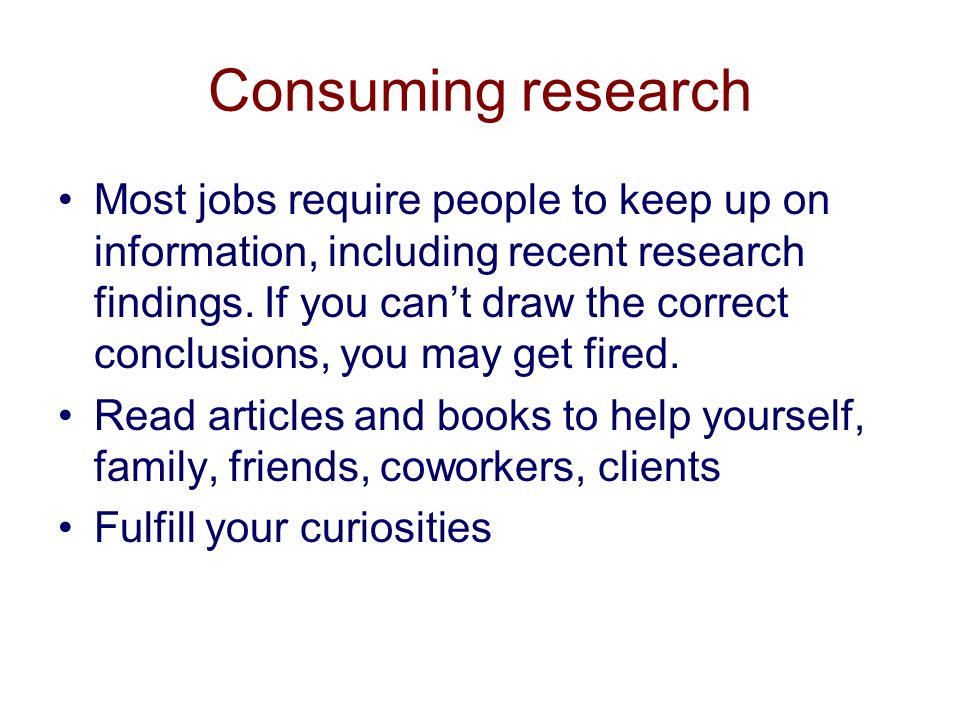 Consuming research

• Most jobs require people to keep up on information, including recent research findings. If you can’t draw the correct conclusions, you may get fired.
• Read articles and books to help yourself, family, friends, coworkers, clients
• Fulfill your curiosities